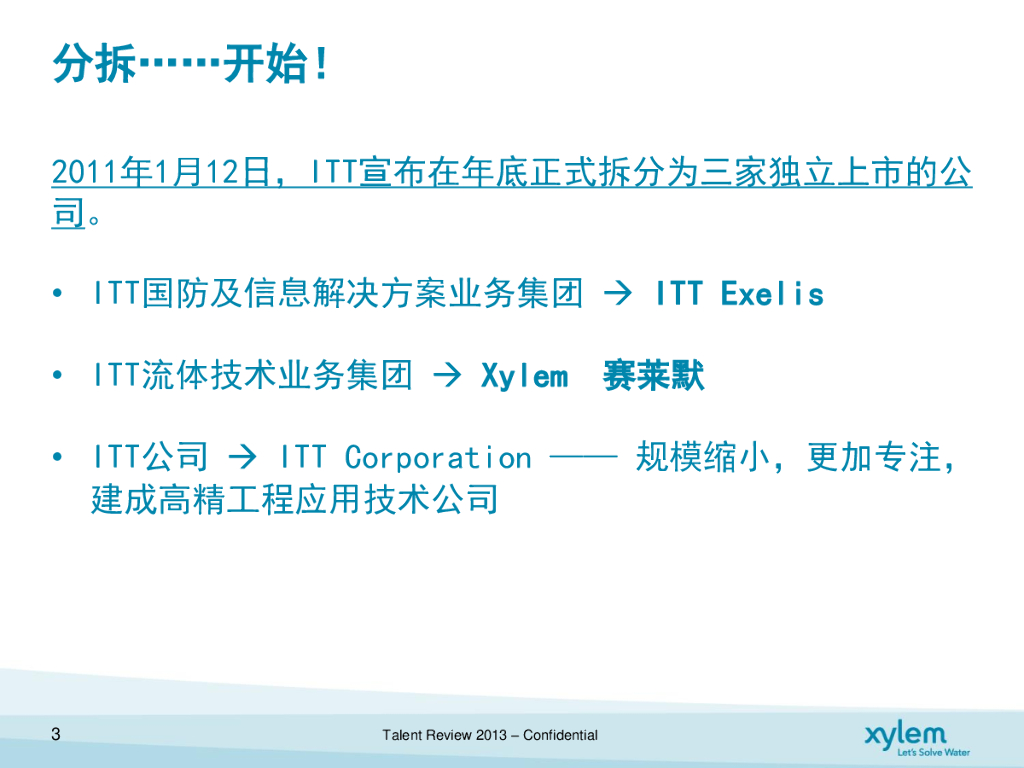 分拆……开始！

2011年1月12日，ITT宣布在年底正式拆分为三家独立上市的公司。

• ITT国防及信息解决方案业务集团 → ITT Exelis

• ITT流体技术业务集团 → Xylem 赛莱默

• ITT公司 → ITT Corporation —— 规模缩小，更加专注，建成高精工程应用技术公司

3

Talent Review 2013 – Confidential

xylem
Let's Solve Water